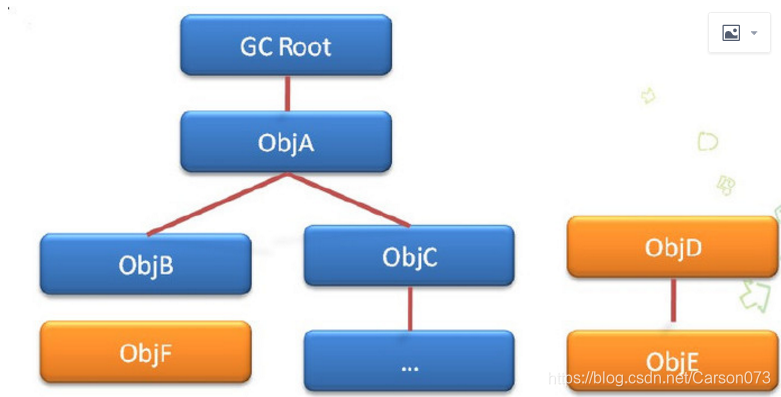 GC Root

ObjA

ObjB

ObjC

ObjD

ObjF

...

ObjE

https://blog.csdn.net/Carson073